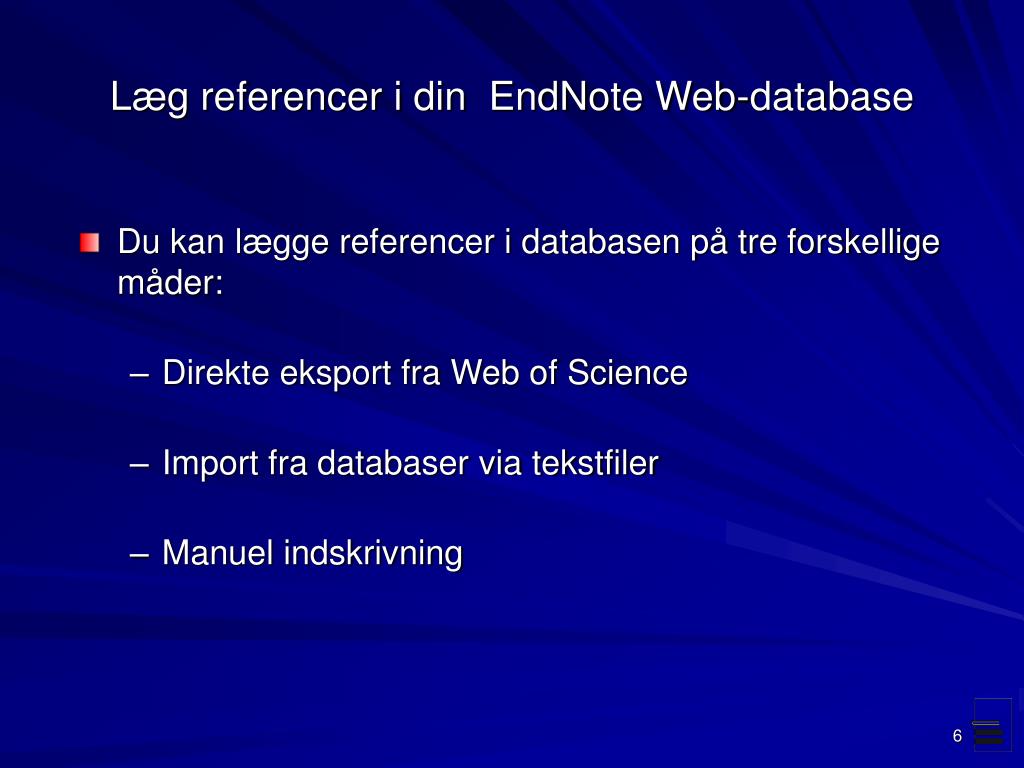 Læg referencer i din  EndNote Web-database

Du kan lægge referencer i databasen på tre forskellige måder:

– Direkte eksport fra Web of Science

– Import fra databaser via tekstfiler

– Manuel indskrivning

6